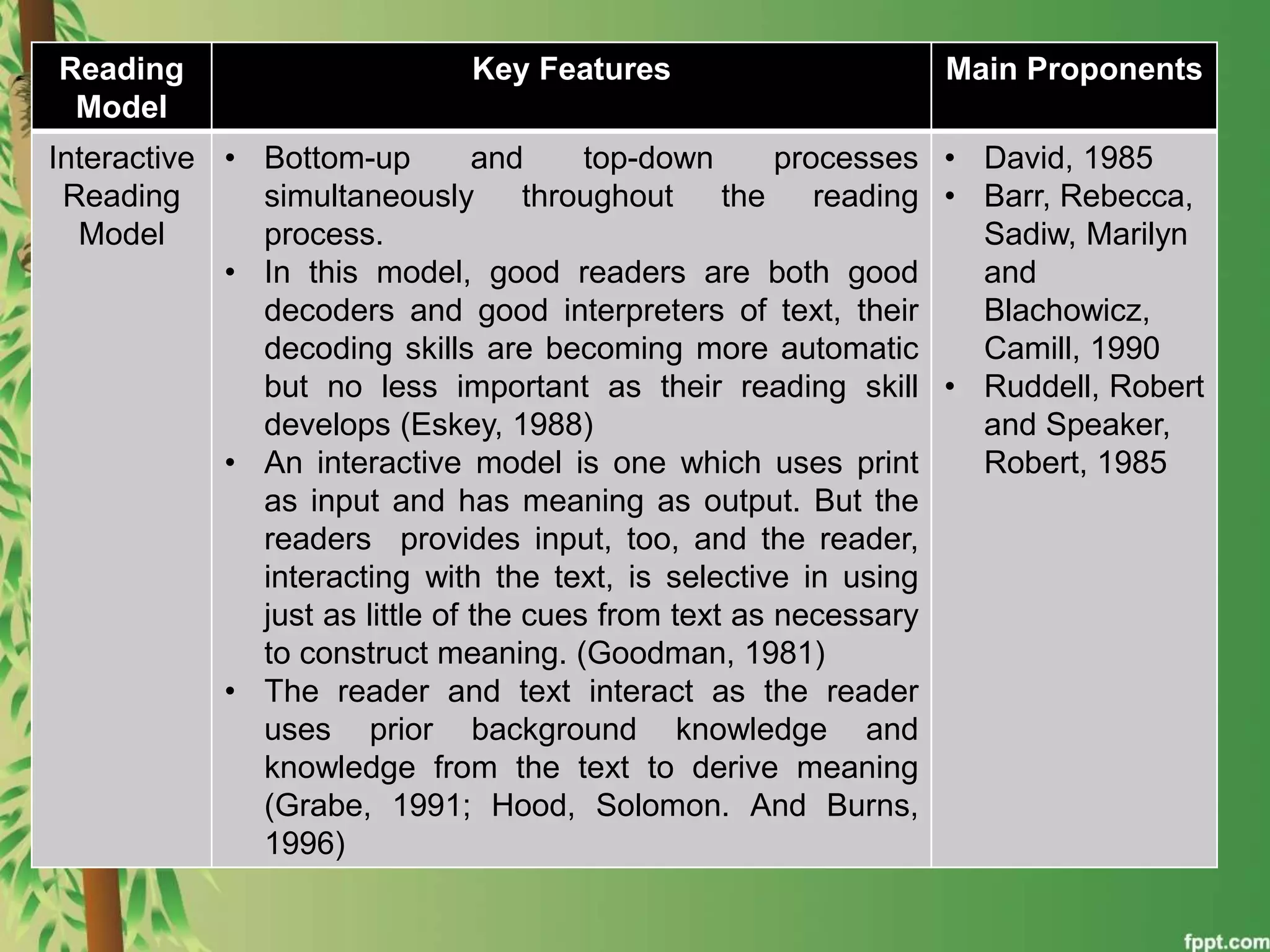 | Reading Model | Key Features | Main Proponents |
|---|---|---|
| Interactive Reading Model | • Bottom-up and top-down processes simultaneously throughout the reading process. • In this model, good readers are both good decoders and good interpreters of text, their decoding skills are becoming more automatic but no less important as their reading skill develops (Eskey, 1988) • An interactive model is one which uses print as input and has meaning as output. But the readers provides input, too, and the reader, interacting with the text, is selective in using just as little of the cues from text as necessary to construct meaning. (Goodman, 1981) • The reader and text interact as the reader uses prior background knowledge and knowledge from the text to derive meaning (Grabe, 1991; Hood, Solomon. And Burns, 1996) | • David, 1985 • Barr, Rebecca, Sadiw, Marilyn and Blachowicz, Camill, 1990 • Ruddell, Robert and Speaker, Robert, 1985 |

fppt.com